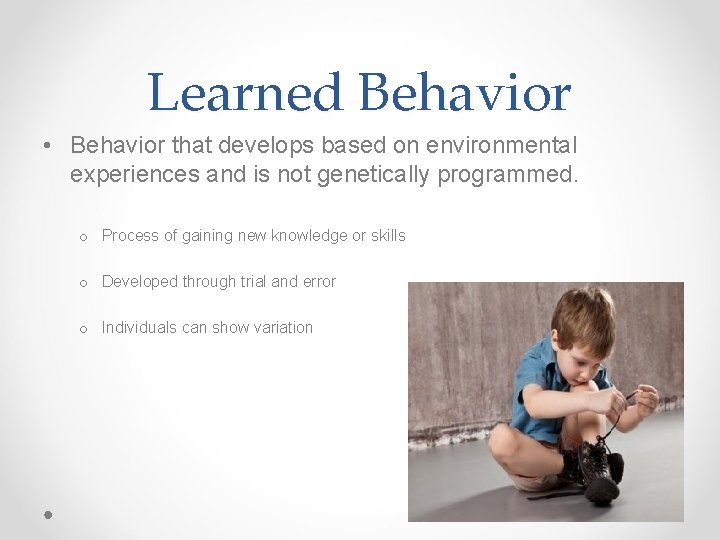 Learned Behavior

• Behavior that develops based on environmental experiences and is not genetically programmed.

o Process of gaining new knowledge or skills

o Developed through trial and error

o Individuals can show variation